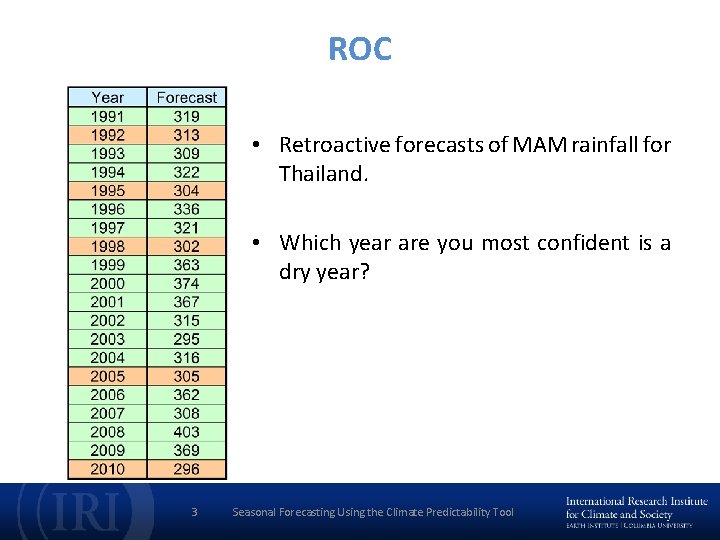 ROC

| Year | Forecast |
|---|---|
| 1991 | 319 |
| 1992 | 313 |
| 1993 | 309 |
| 1994 | 322 |
| 1995 | 304 |
| 1996 | 336 |
| 1997 | 321 |
| 1998 | 302 |
| 1999 | 363 |
| 2000 | 374 |
| 2001 | 367 |
| 2002 | 315 |
| 2003 | 295 |
| 2004 | 316 |
| 2005 | 305 |
| 2006 | 362 |
| 2007 | 308 |
| 2008 | 403 |
| 2009 | 369 |
| 2010 | 296 |

• Retroactive forecasts of MAM rainfall for Thailand.

• Which year are you most confident is a dry year?

IRI

3 Seasonal Forecasting Using the Climate Predictability Tool

International Research Institute for Climate and Society
EARTH INSTITUTE | COLUMBIA UNIVERSITY